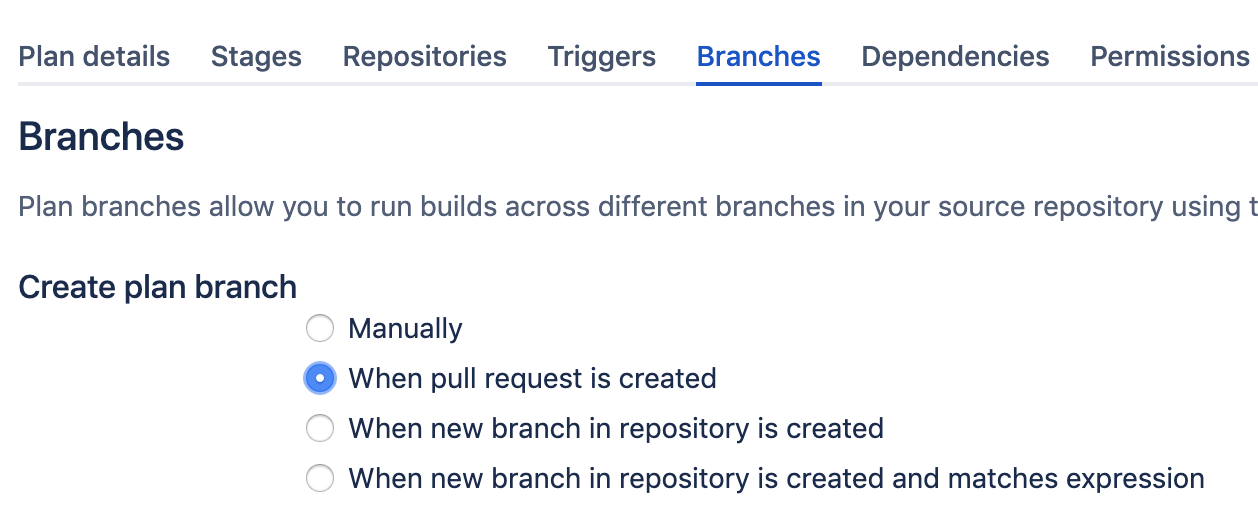 Plan details Stages Repositories Triggers Branches Dependencies Permissions

Branches

Plan branches allow you to run builds across different branches in your source repository using t

Create plan branch

Manually

When pull request is created

When new branch in repository is created

When new branch in repository is created and matches expression